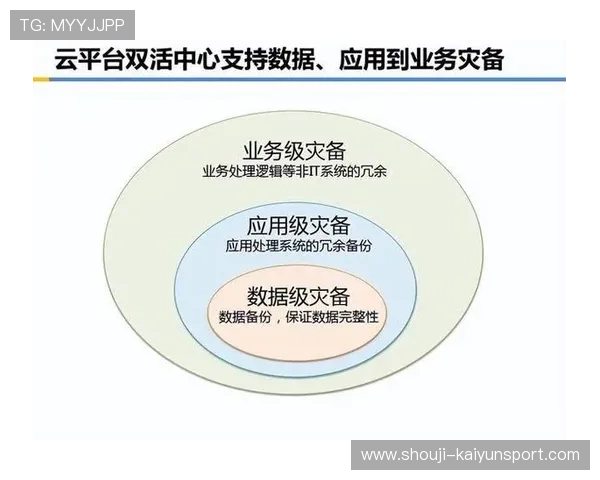 TG: MYYJJPP

云平台双活中心支持数据、应用到业务灾备

业务级灾备
业务处理逻辑等非IT系统的冗余

应用级灾备
应用处理系统的冗余备份

数据级灾备
数据备份，保证数据完整性

www.shouji-kaiyunsport.com